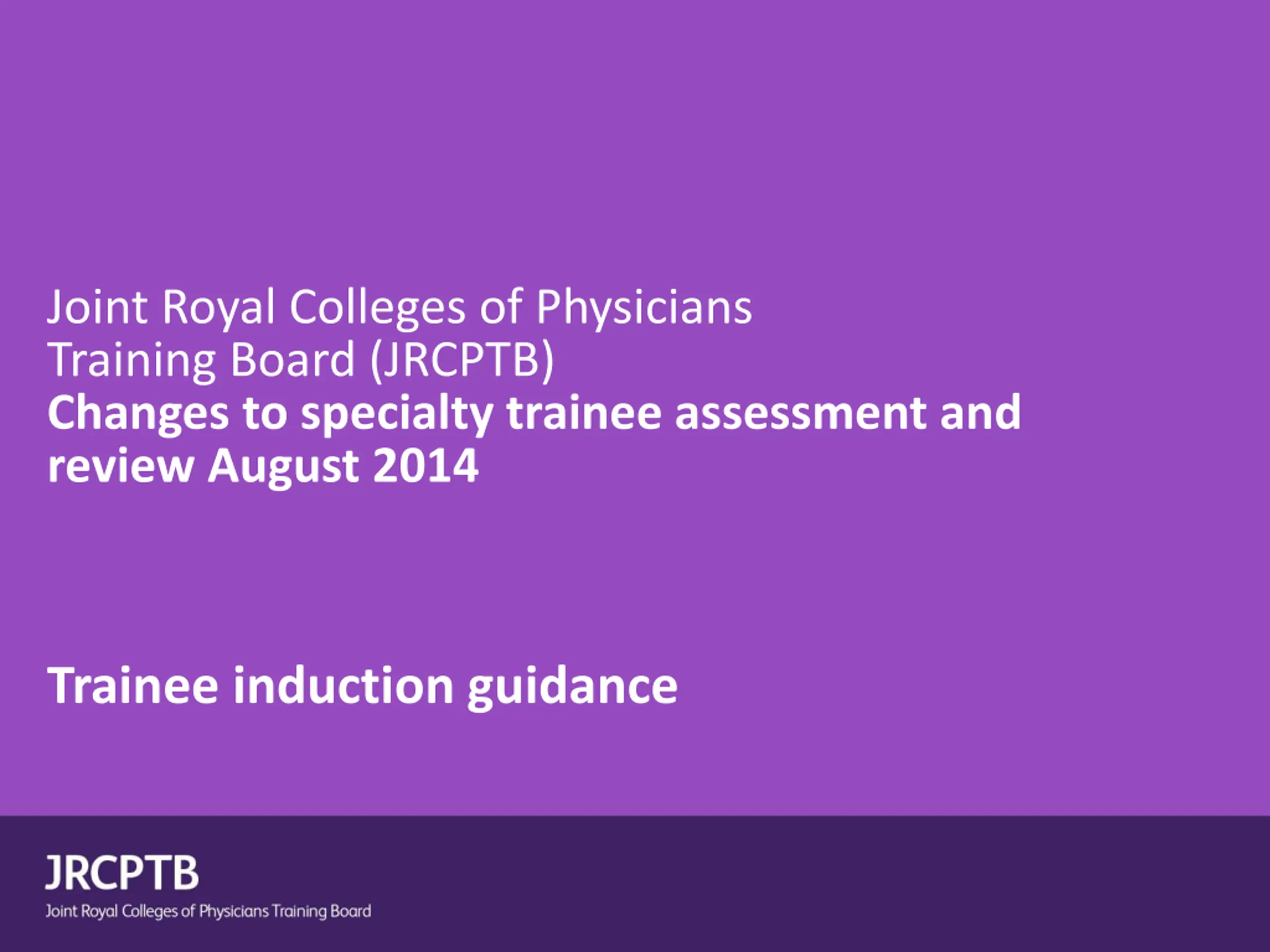 Joint Royal Colleges of Physicians Training Board (JRCPTB)
Changes to specialty trainee assessment and review August 2014

Trainee induction guidance

JRCPTB
Joint Royal Colleges of Physicians Training Board